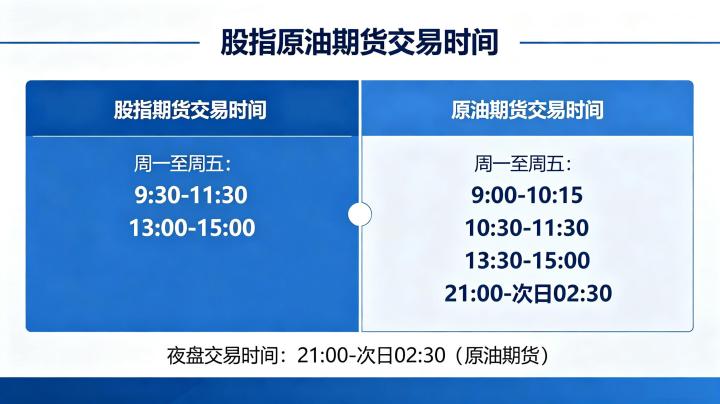 股指原油期货交易时间

股指期货交易时间

周一至周五：
9:30-11:30
13:00-15:00

原油期货交易时间

周一至周五：
9:00-10:15
10:30-11:30
13:30-15:00
21:00-次日02:30

夜盘交易时间：21:00-次日02:30（原油期货）